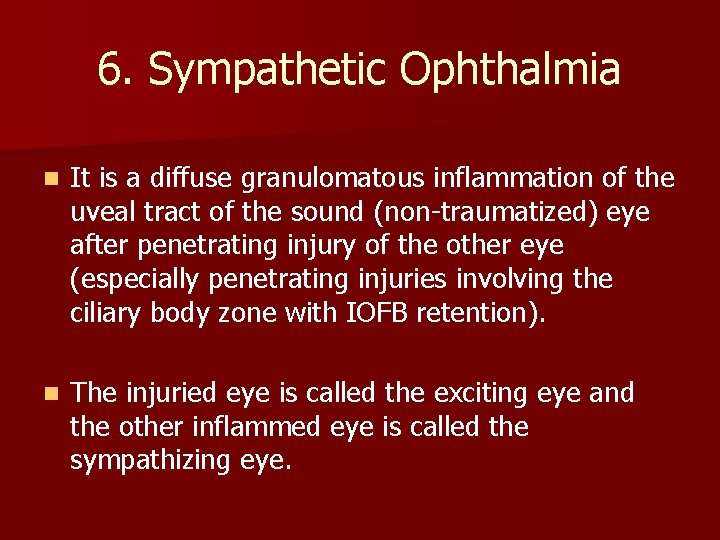 6. Sympathetic Ophthalmia

It is a diffuse granulomatous inflammation of the uveal tract of the sound (non-traumatized) eye after penetrating injury of the other eye (especially penetrating injuries involving the ciliary body zone with IOFB retention).

The injuried eye is called the exciting eye and the other inflammed eye is called the sympathizing eye.